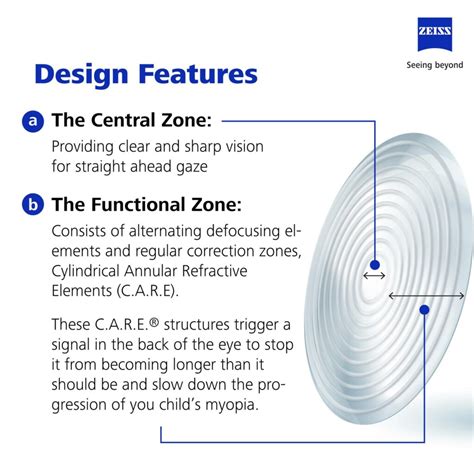 ZEISS
Seeing beyond

Design Features

a The Central Zone:
Providing clear and sharp vision for straight ahead gaze

b The Functional Zone:
Consists of alternating defocusing elements and regular correction zones, Cylindrical Annular Refractive Elements (C.A.R.E).

These C.A.R.E.® structures trigger a signal in the back of the eye to stop it from becoming longer than it should be and slow down the progression of you child's myopia.